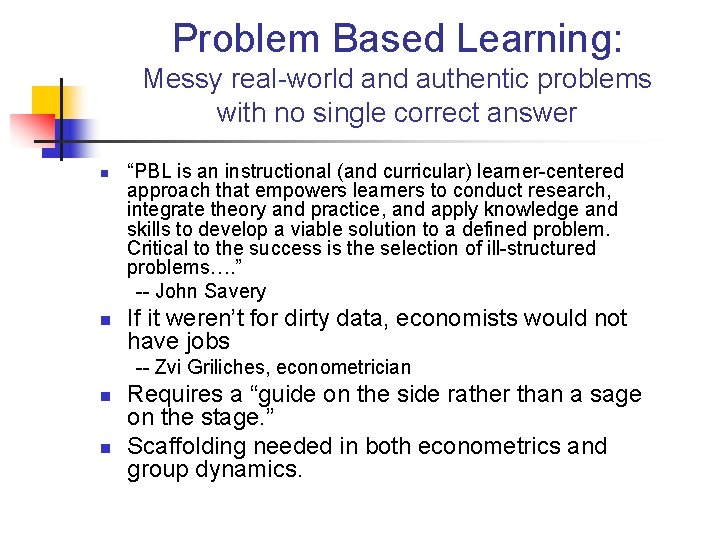 Problem Based Learning:
Messy real-world and authentic problems with no single correct answer

“PBL is an instructional (and curricular) learner-centered approach that empowers learners to conduct research, integrate theory and practice, and apply knowledge and skills to develop a viable solution to a defined problem. Critical to the success is the selection of ill-structured problems….”
-- John Savery

If it weren’t for dirty data, economists would not have jobs
-- Zvi Griliches, econometrician

Requires a “guide on the side rather than a sage on the stage.”

Scaffolding needed in both econometrics and group dynamics.